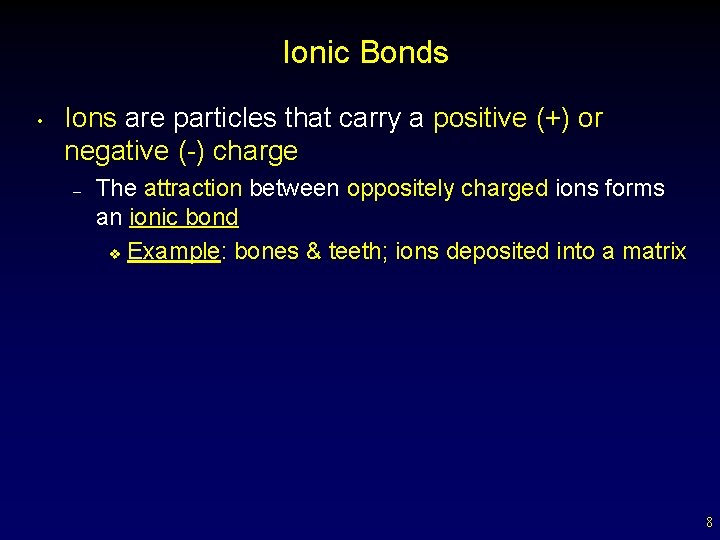 Ionic Bonds

• Ions are particles that carry a positive (+) or negative (-) charge

– The attraction between oppositely charged ions forms an ionic bond

❖ Example: bones & teeth; ions deposited into a matrix

8